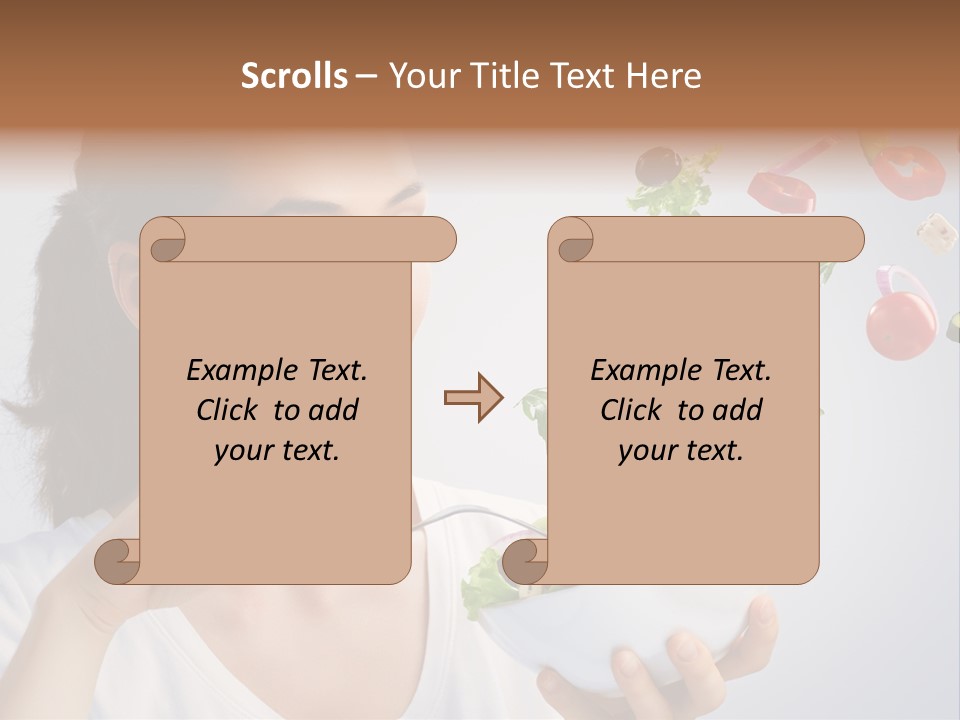 Scrolls – Your Title Text Here

Example Text. Click to add your text.

Example Text. Click to add your text.